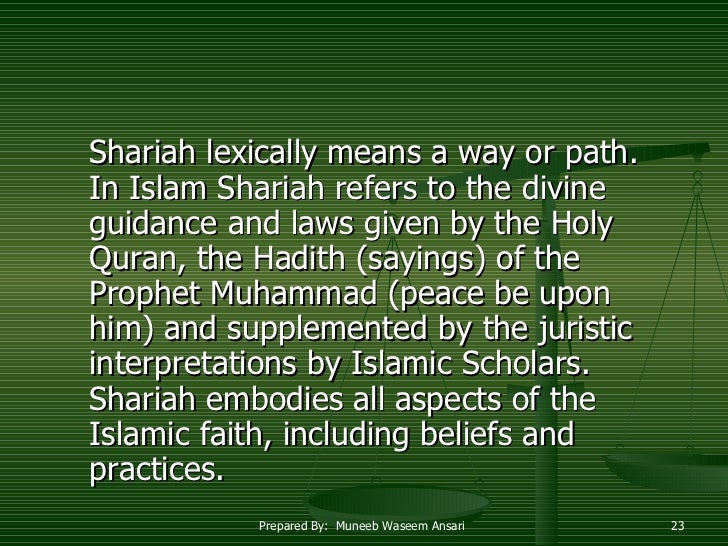 Shariah lexically means a way or path. In Islam Shariah refers to the divine guidance and laws given by the Holy Quran, the Hadith (sayings) of the Prophet Muhammad (peace be upon him) and supplemented by the juristic interpretations by Islamic Scholars. Shariah embodies all aspects of the Islamic faith, including beliefs and practices.

Prepared By: Muneeb Waseem Ansari

23